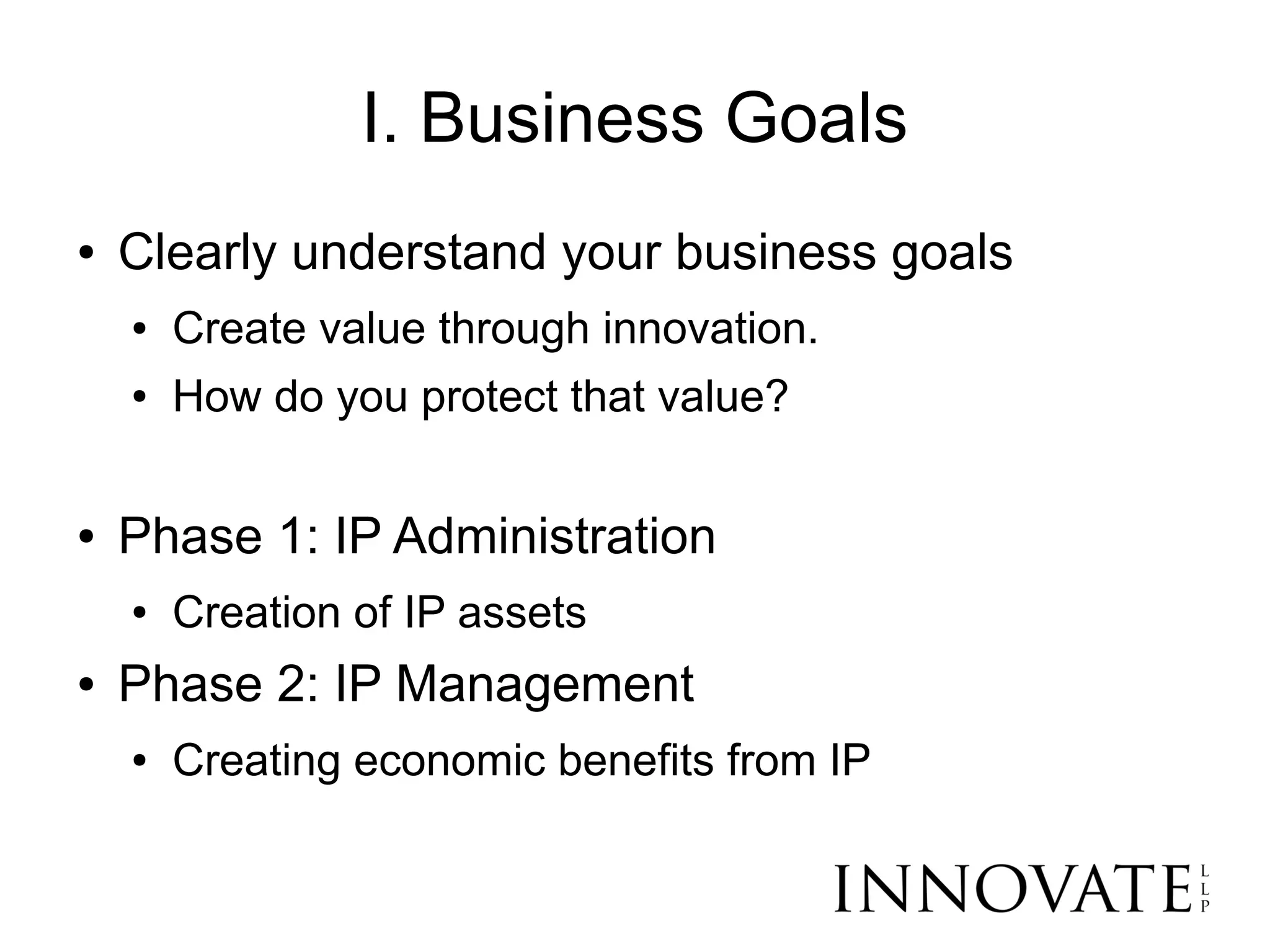 I. Business Goals

• Clearly understand your business goals
  • Create value through innovation.
  • How do you protect that value?

• Phase 1: IP Administration
  • Creation of IP assets
• Phase 2: IP Management
  • Creating economic benefits from IP

INNOVATE LLP